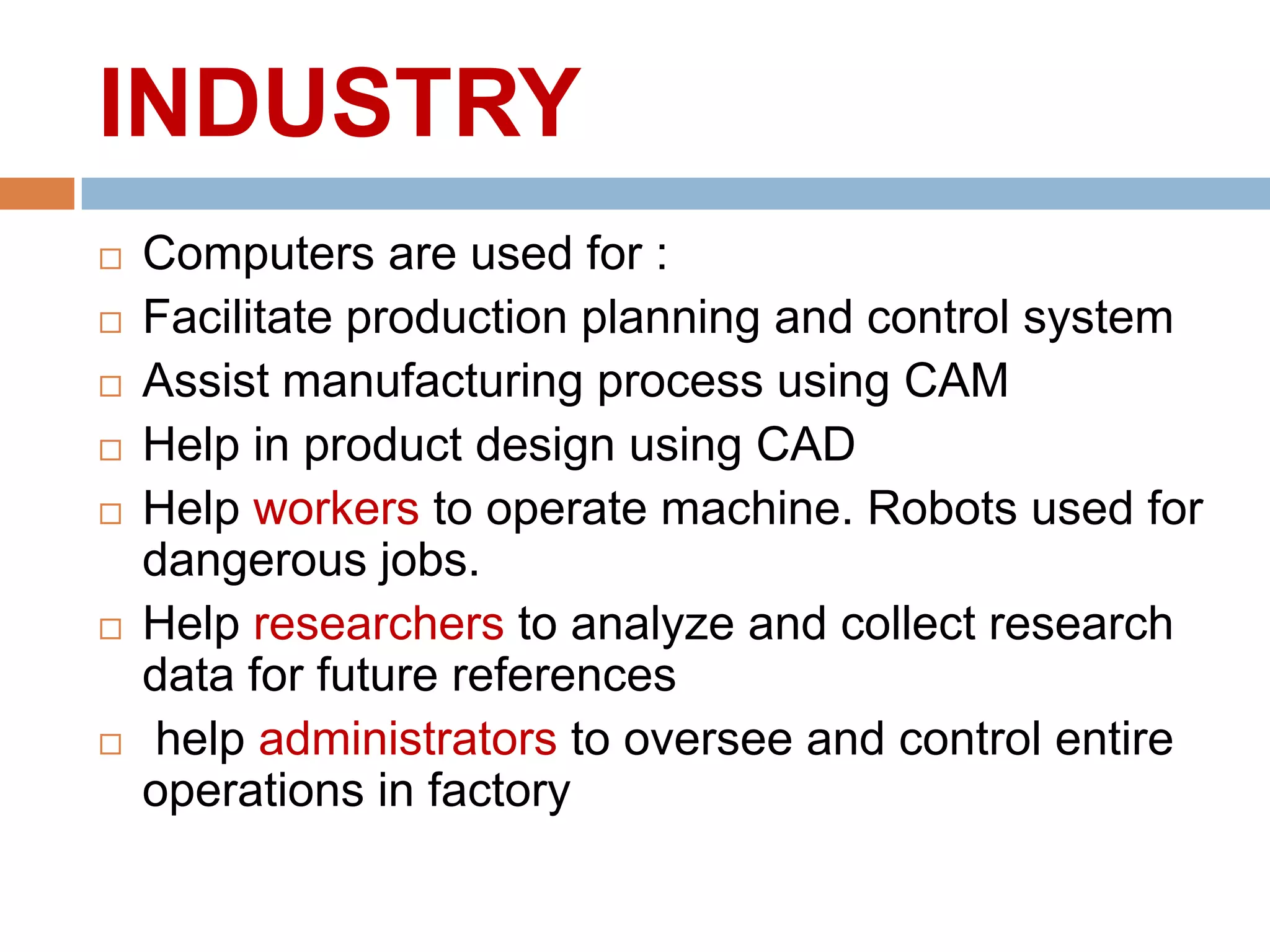 INDUSTRY

□ Computers are used for :
□ Facilitate production planning and control system
□ Assist manufacturing process using CAM
□ Help in product design using CAD
□ Help workers to operate machine. Robots used for dangerous jobs.
□ Help researchers to analyze and collect research data for future references
□ help administrators to oversee and control entire operations in factory